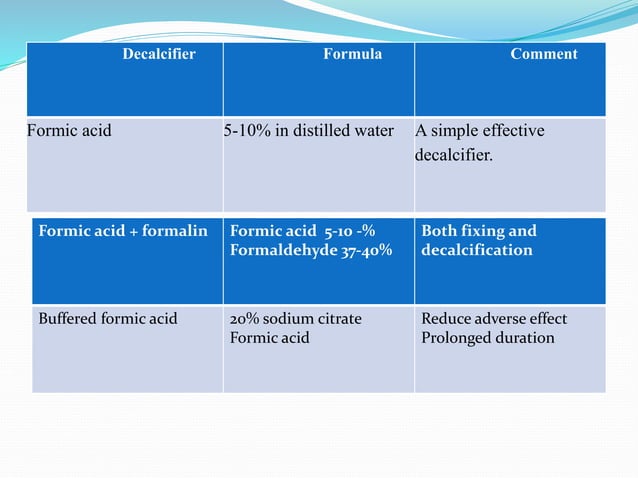 | Decalcifier | Formula | Comment |
|---|---|---|
| Formic acid | 5-10% in distilled water | A simple effective decalcifier. |

| Formic acid + formalin | Formic acid 5-10 -% Formaldehyde 37-40% | Both fixing and decalcification |
|---|---|---|
| Buffered formic acid | 20% sodium citrate Formic acid | Reduce adverse effect Prolonged duration |